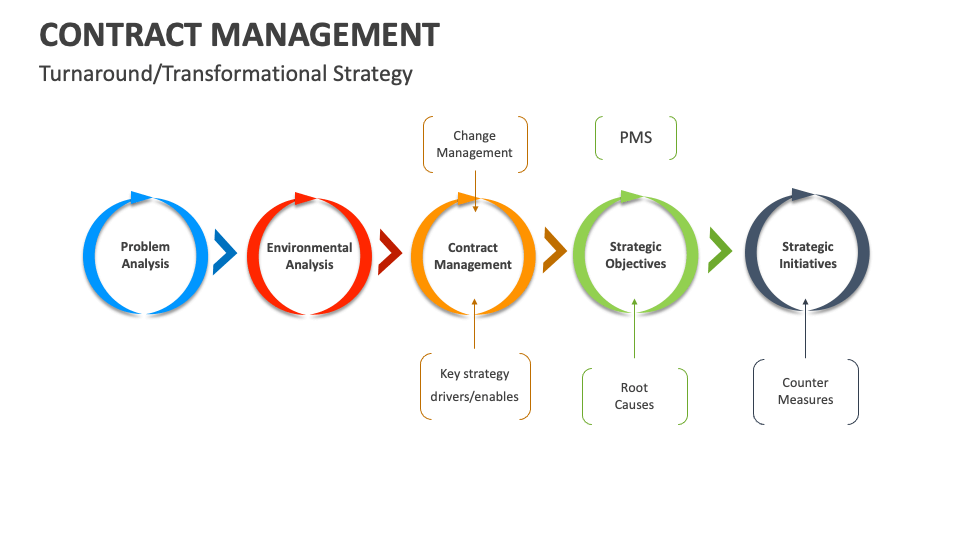 CONTRACT MANAGEMENT

Turnaround/Transformational Strategy

Change Management

PMS

Problem Analysis

Environmental Analysis

Contract Management

Strategic Objectives

Strategic Initiatives

Key strategy drivers/enables

Root Causes

Counter Measures